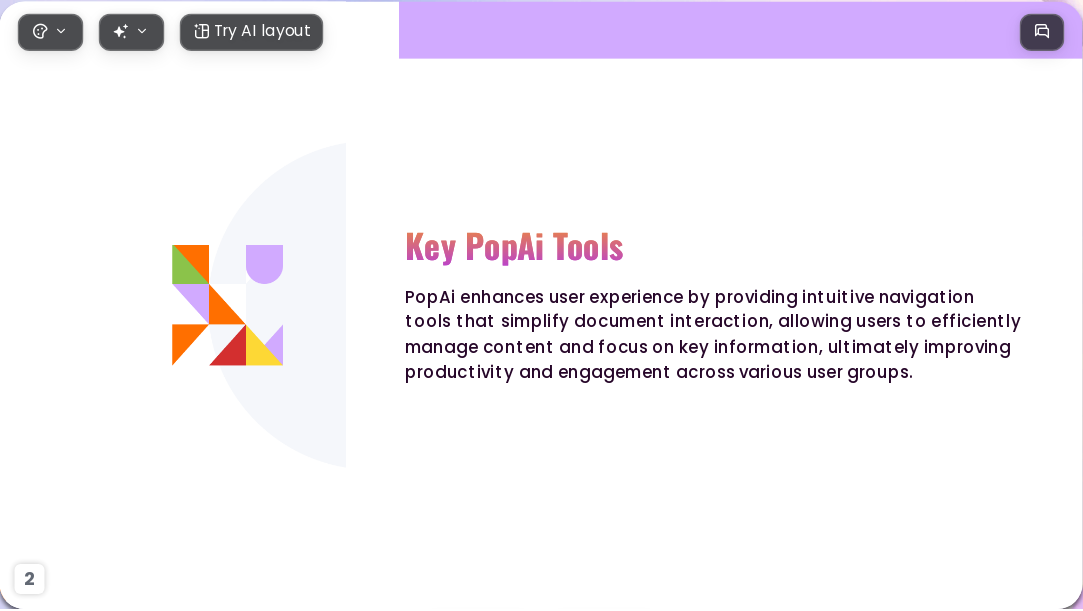 Try AI layout

Key PopAi Tools

PopAi enhances user experience by providing intuitive navigation tools that simplify document interaction, allowing users to efficiently manage content and focus on key information, ultimately improving productivity and engagement across various user groups.

2